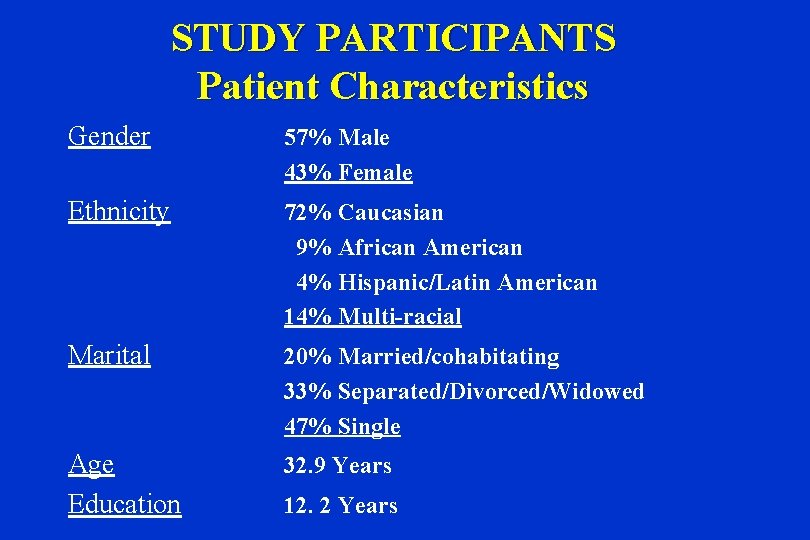 STUDY PARTICIPANTS
Patient Characteristics

Gender 57% Male
43% Female

Ethnicity 72% Caucasian
9% African American
4% Hispanic/Latin American
14% Multi-racial

Marital 20% Married/cohabitating
33% Separated/Divorced/Widowed
47% Single

Age 32.9 Years

Education 12. 2 Years